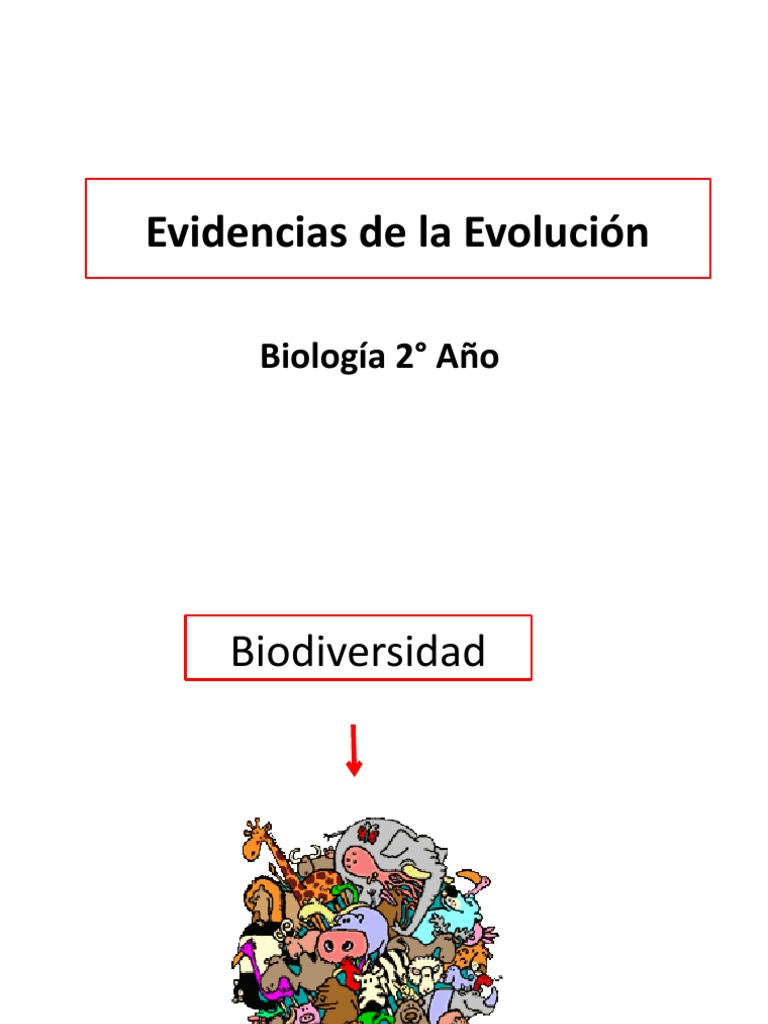 Evidencias de la Evolución

Biología 2° Año

Biodiversidad